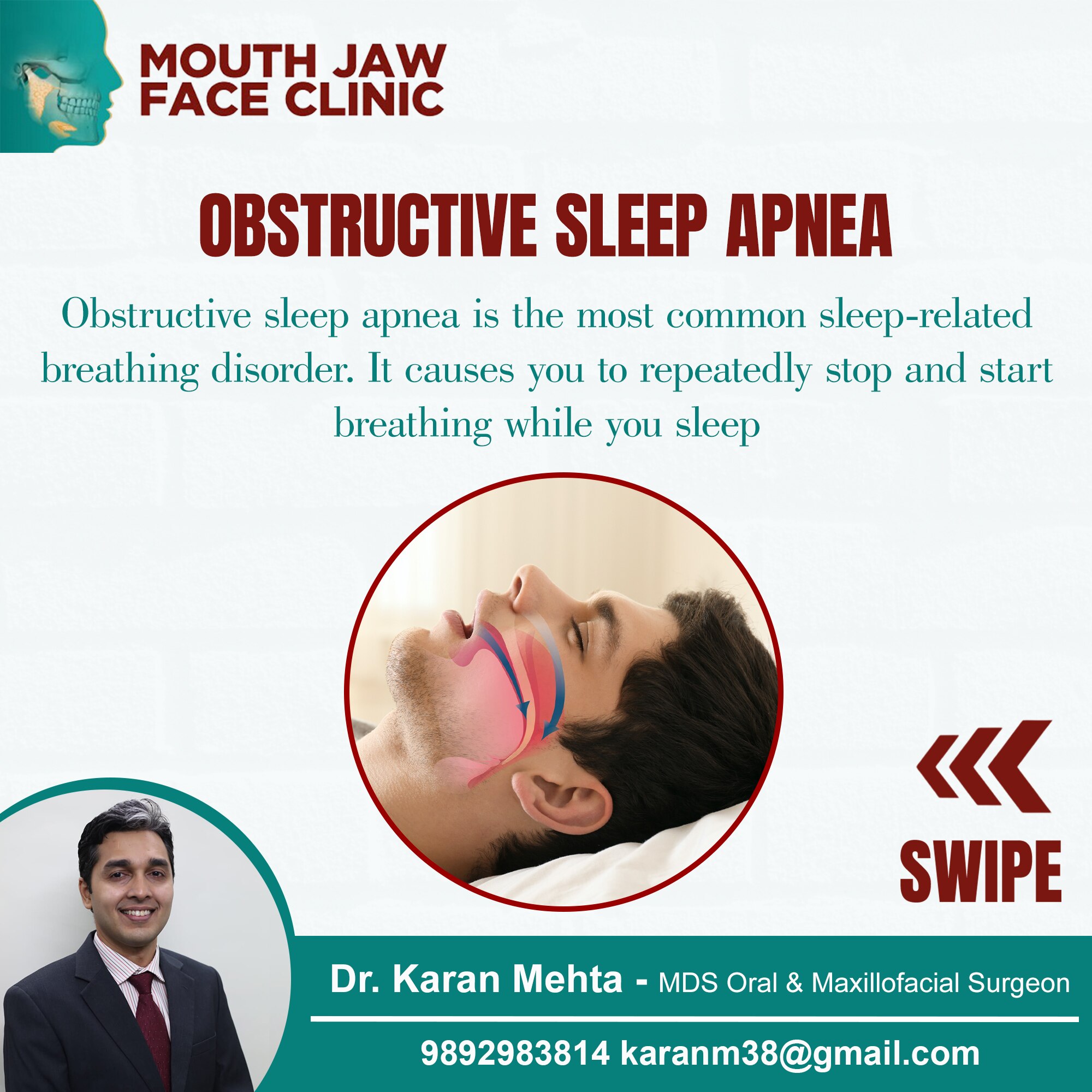 MOUTH JAW
FACE CLINIC

OBSTRUCTIVE SLEEP APNEA

Obstructive sleep apnea is the most common sleep-related breathing disorder. It causes you to repeatedly stop and start breathing while you sleep

SWIPE

Dr. Karan Mehta - MDS Oral & Maxillofacial Surgeon

9892983814 karanm38@gmail.com